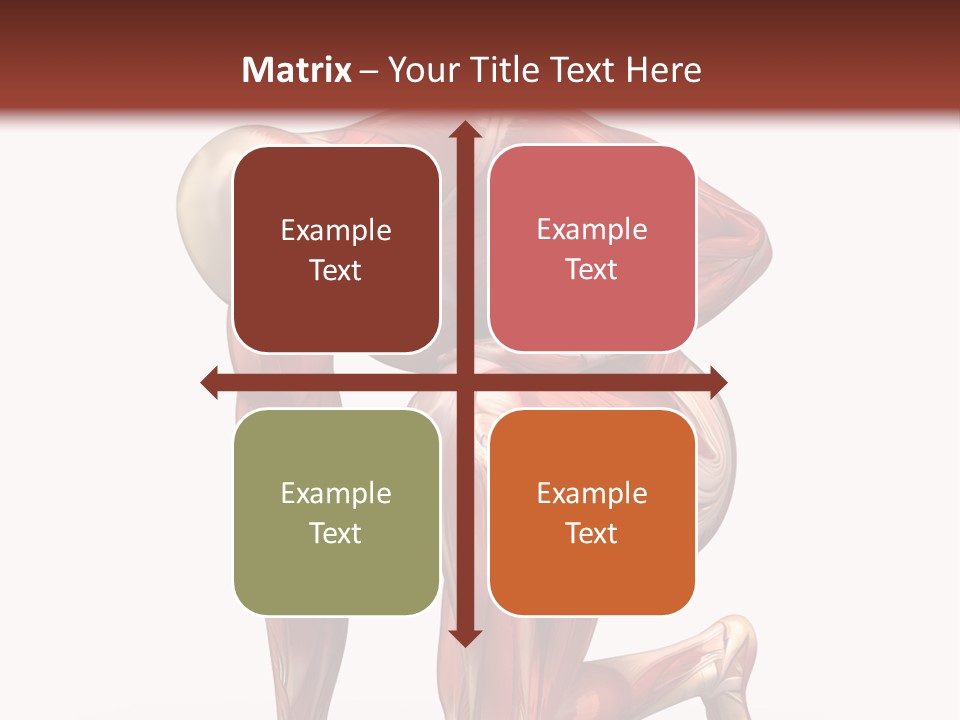 Matrix – Your Title Text Here

Example Text

Example Text

Example Text

Example Text